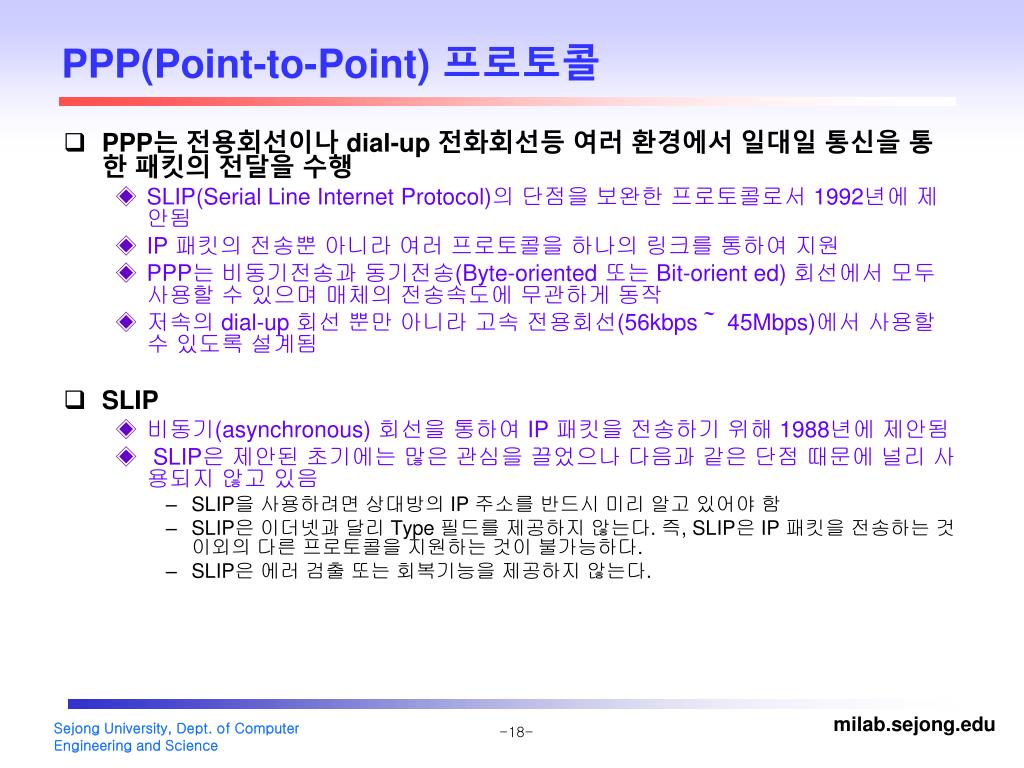 PPP(Point-to-Point) 프로토콜

❑ PPP는 전용회선이나 dial-up 전화회선등 여러 환경에서 일대일 통신을 통한 패킷의 전달을 수행

◈ SLIP(Serial Line Internet Protocol)의 단점을 보완한 프로토콜로서 1992년에 제안됨

◈ IP 패킷의 전송뿐 아니라 여러 프로토콜을 하나의 링크를 통하여 지원

◈ PPP는 비동기전송과 동기전송(Byte-oriented 또는 Bit-orient ed) 회선에서 모두 사용할 수 있으며 매체의 전송속도에 무관하게 동작

◈ 저속의 dial-up 회선 뿐만 아니라 고속 전용회선(56kbps ~ 45Mbps)에서 사용할 수 있도록 설계됨

❑ SLIP

◈ 비동기(asynchronous) 회선을 통하여 IP 패킷을 전송하기 위해 1988년에 제안됨

◈ SLIP은 제안된 초기에는 많은 관심을 끌었으나 다음과 같은 단점 때문에 널리 사용되지 않고 있음

– SLIP을 사용하려면 상대방의 IP 주소를 반드시 미리 알고 있어야 함

– SLIP은 이더넷과 달리 Type 필드를 제공하지 않는다. 즉, SLIP은 IP 패킷을 전송하는 것 이외의 다른 프로토콜을 지원하는 것이 불가능하다.

– SLIP은 에러 검출 또는 회복기능을 제공하지 않는다.

Sejong University, Dept. of Computer Engineering and Science

-18-

milab.sejong.edu